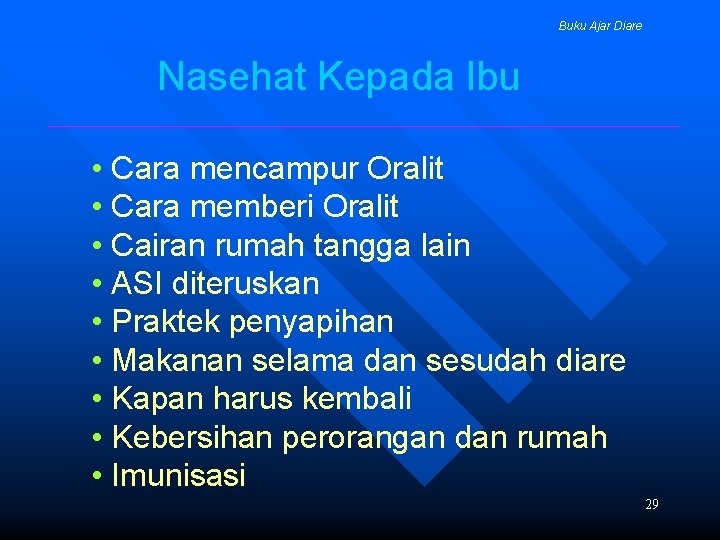 Buku Ajar Diare

Nasehat Kepada Ibu

• Cara mencampur Oralit
• Cara memberi Oralit
• Cairan rumah tangga lain
• ASI diteruskan
• Praktek penyapihan
• Makanan selama dan sesudah diare
• Kapan harus kembali
• Kebersihan perorangan dan rumah
• Imunisasi

29